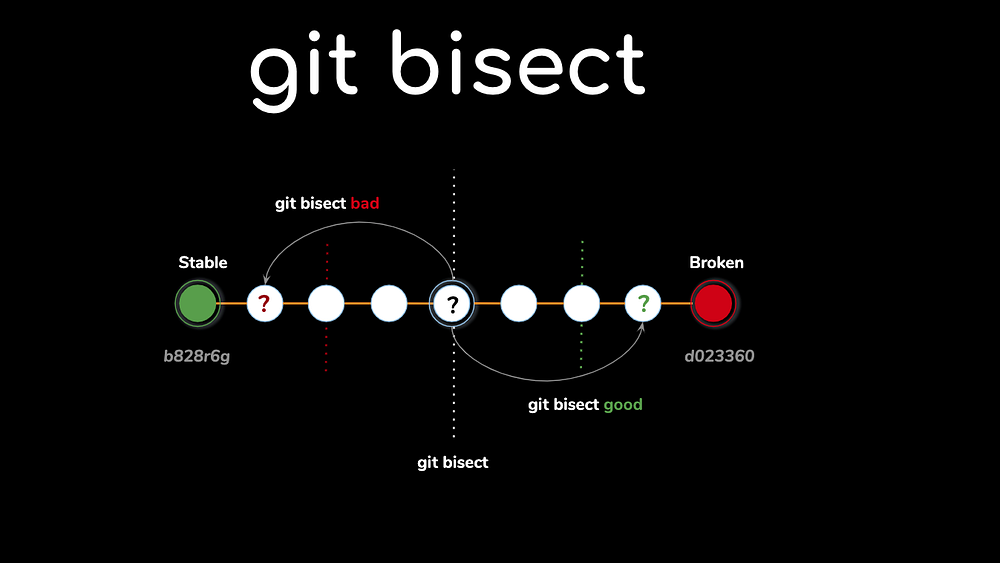 git bisect

git bisect bad

Stable

Broken

?

?

?

b828r6g

d023360

git bisect good

git bisect